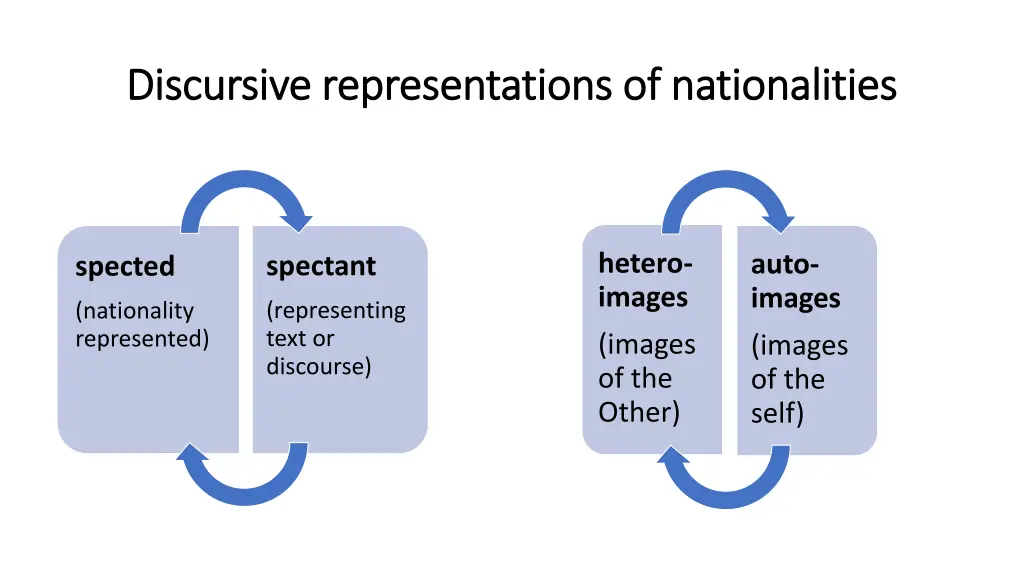 Discursive representations of nationalities

spected
(nationality represented)

spectant
(representing text or discourse)

hetero-images
(images of the Other)

auto-images
(images of the self)